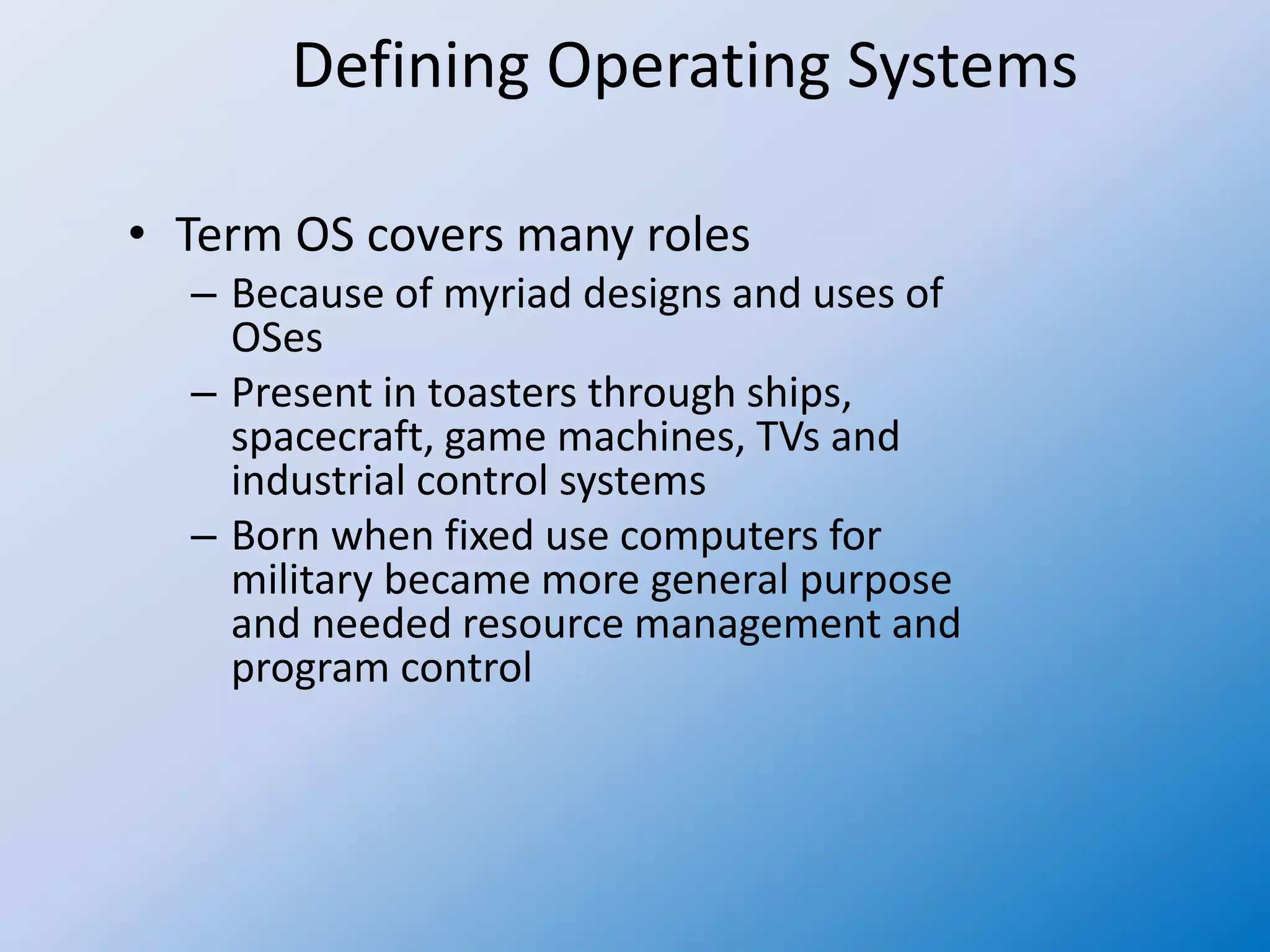 Defining Operating Systems

• Term OS covers many roles
– Because of myriad designs and uses of OSes
– Present in toasters through ships, spacecraft, game machines, TVs and industrial control systems
– Born when fixed use computers for military became more general purpose and needed resource management and program control